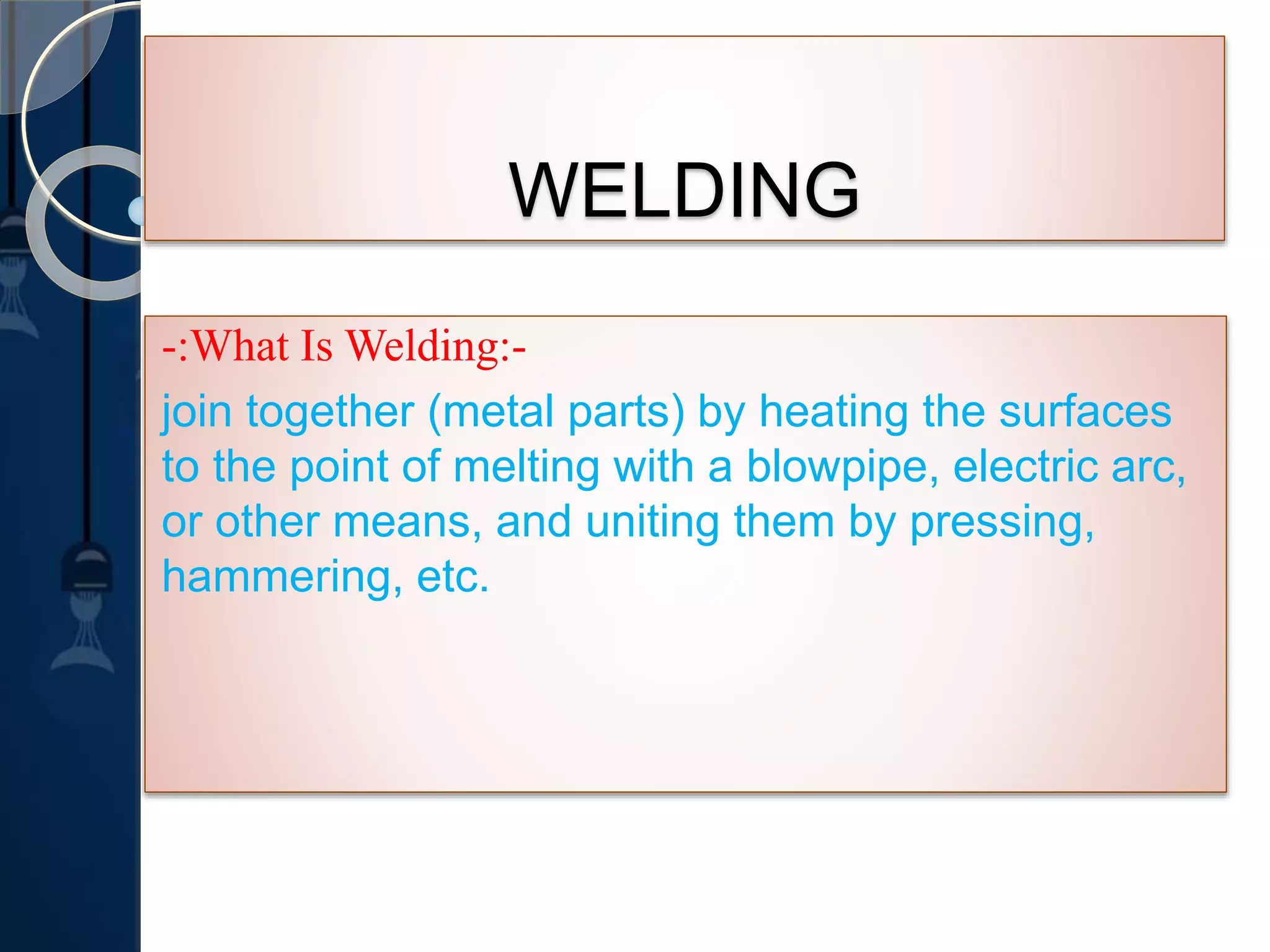 WELDING

-:What Is Welding:-

join together (metal parts) by heating the surfaces to the point of melting with a blowpipe, electric arc, or other means, and uniting them by pressing, hammering, etc.